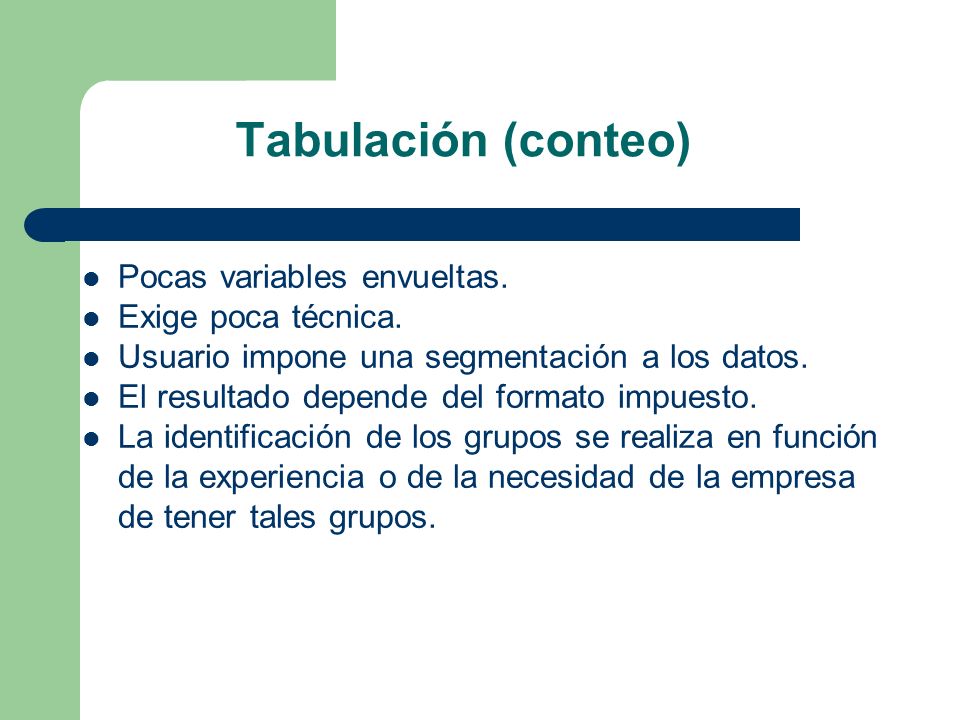 Tabulación (conteo)

- Pocas variables envueltas.
- Exige poca técnica.
- Usuario impone una segmentación a los datos.
- El resultado depende del formato impuesto.
- La identificación de los grupos se realiza en función de la experiencia o de la necesidad de la empresa de tener tales grupos.